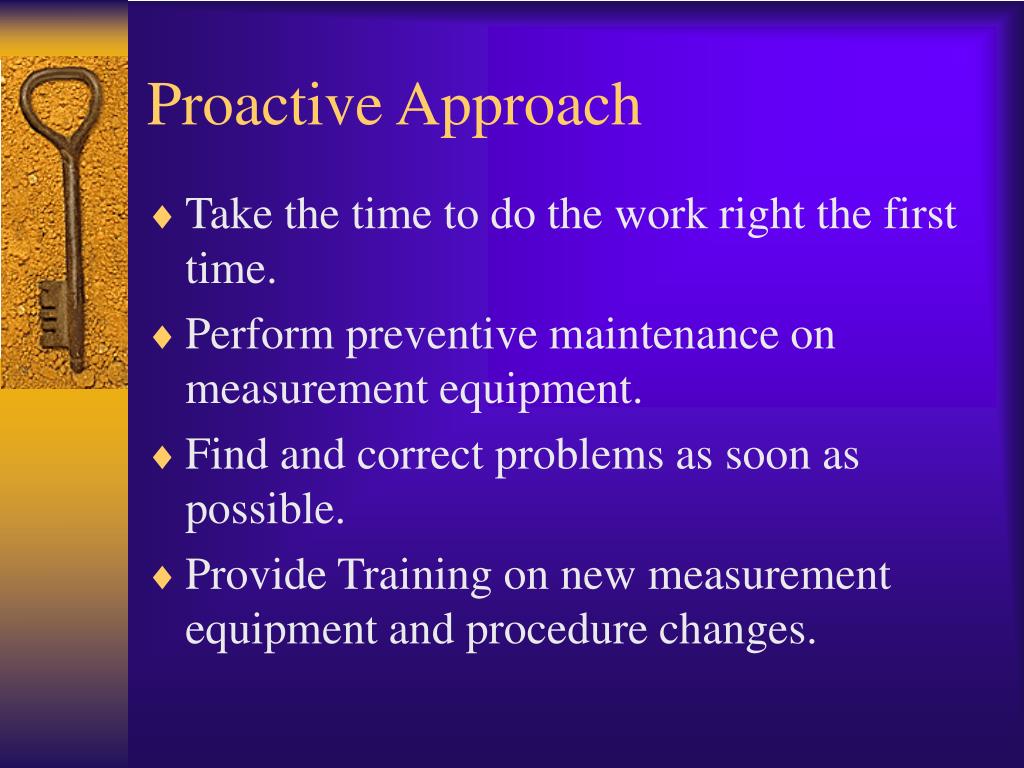 Proactive Approach

♦ Take the time to do the work right the first time.

♦ Perform preventive maintenance on measurement equipment.

♦ Find and correct problems as soon as possible.

♦ Provide Training on new measurement equipment and procedure changes.